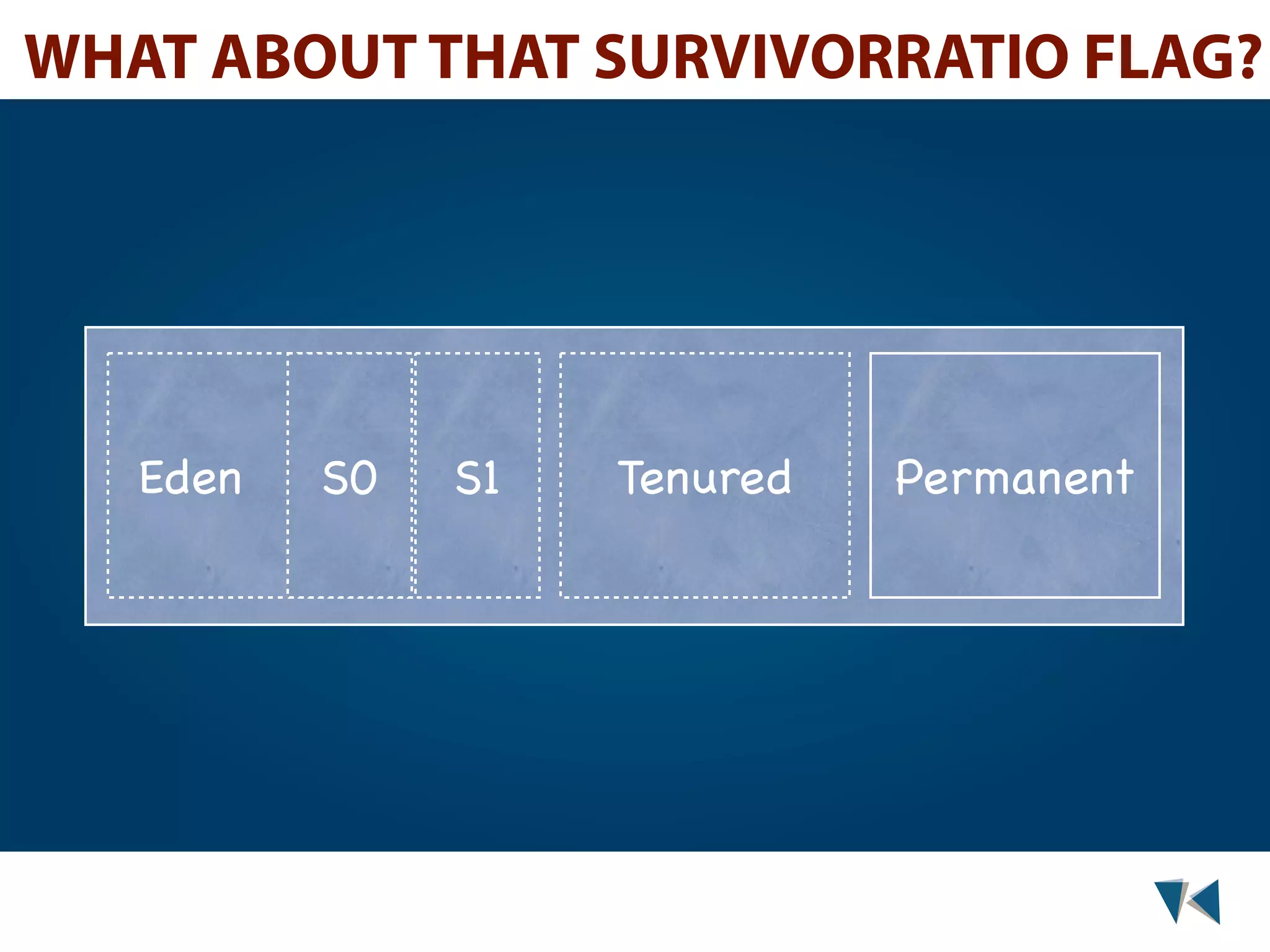 WHAT ABOUT THAT SURVIVORRATIO FLAG?

Eden

S0

S1

Tenured

Permanent